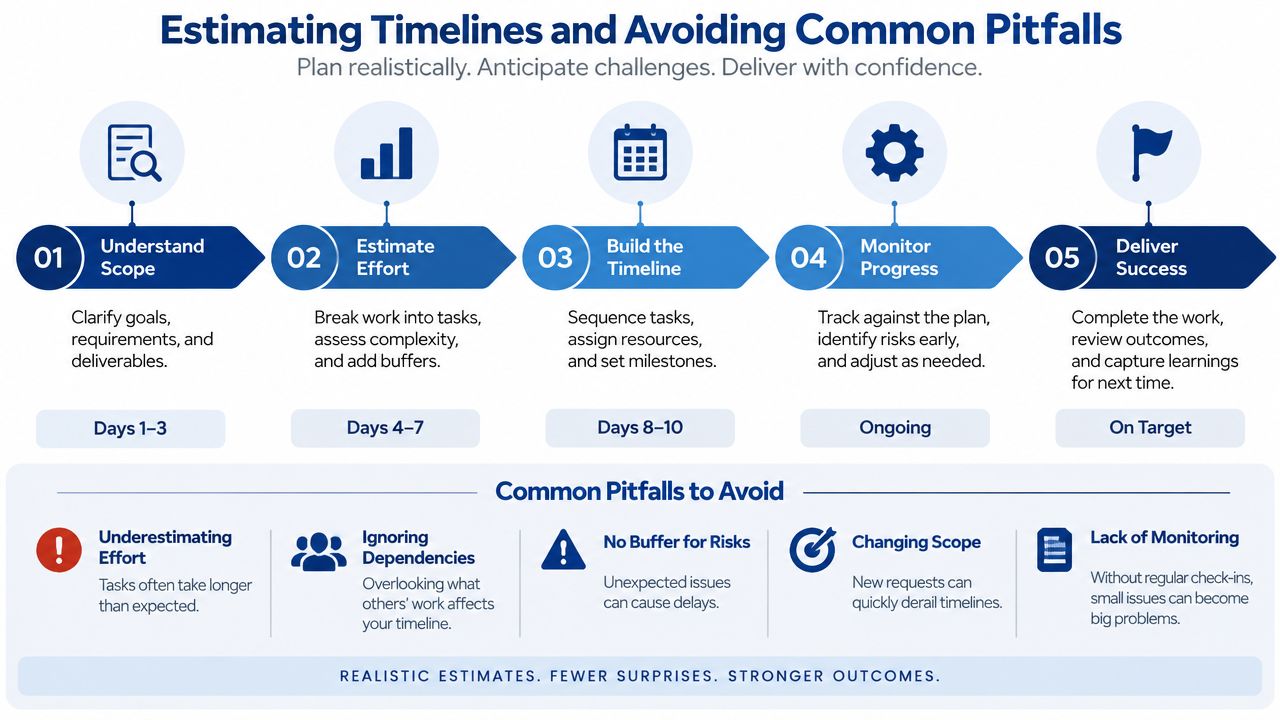 Estimating Timelines and Avoiding Common Pitfalls

Plan realistically. Anticipate challenges. Deliver with confidence.

01 Understand Scope

Clarify goals, requirements, and deliverables.

Days 1–3

02 Estimate Effort

Break work into tasks, assess complexity, and add buffers.

Days 4–7

03 Build the Timeline

Sequence tasks, assign resources, and set milestones.

Days 8–10

04 Monitor Progress

Track against the plan, identify risks early, and adjust as needed.

Ongoing

05 Deliver Success

Complete the work, review outcomes, and capture learnings for next time.

On Target

Common Pitfalls to Avoid

Underestimating Effort

Tasks often take longer than expected.

Ignoring Dependencies

Overlooking what others' work affects your timeline.

No Buffer for Risks

Unexpected issues can cause delays.

Changing Scope

New requests can quickly derail timelines.

Lack of Monitoring

Without regular check-ins, small issues can become big problems.

REALISTIC ESTIMATES. FEWER SURPRISES. STRONGER OUTCOMES.